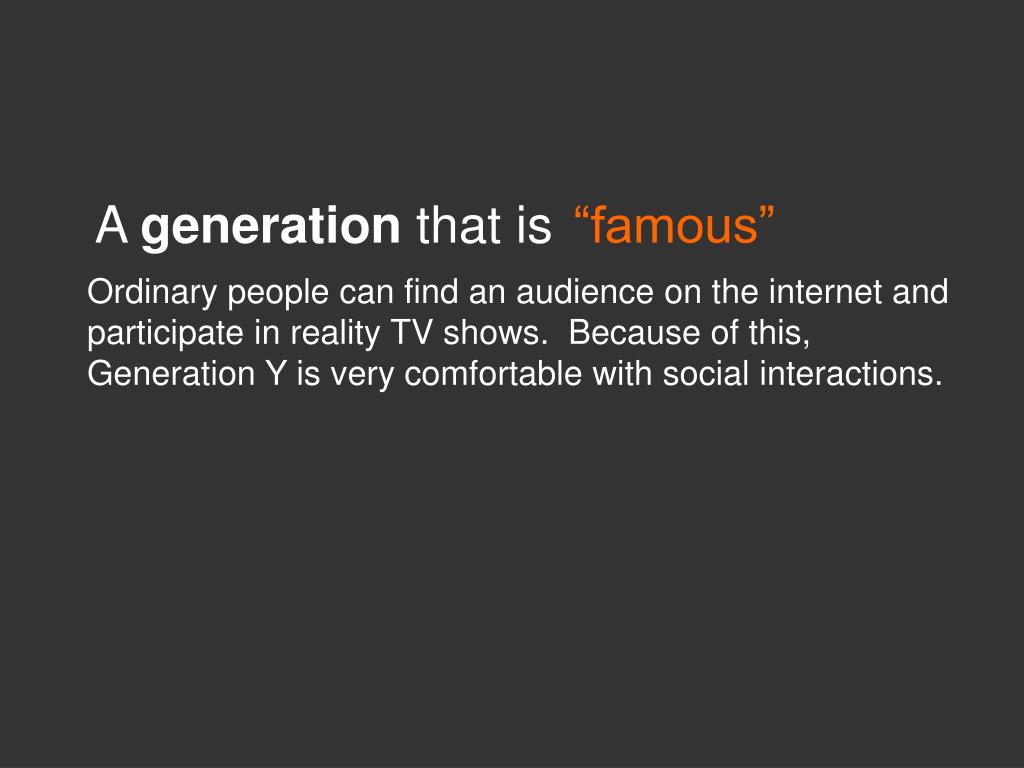 A generation that is “famous”

Ordinary people can find an audience on the internet and participate in reality TV shows. Because of this, Generation Y is very comfortable with social interactions.